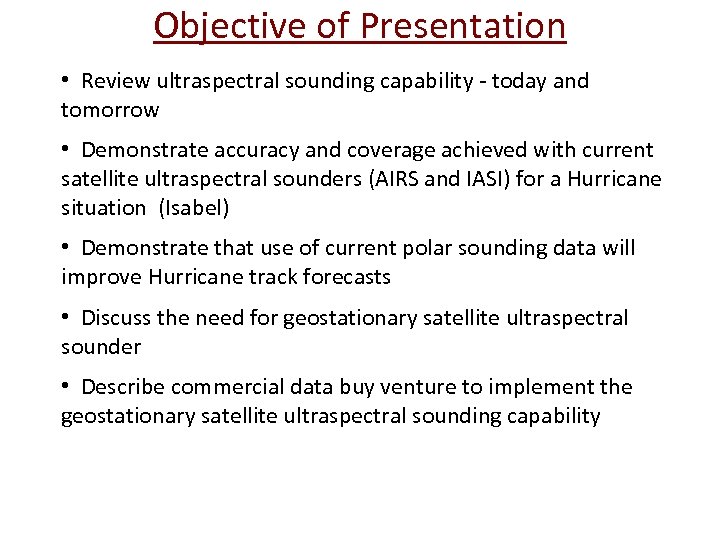 Objective of Presentation

• Review ultraspectral sounding capability - today and tomorrow

• Demonstrate accuracy and coverage achieved with current satellite ultraspectral sounders (AIRS and IASI) for a Hurricane situation (Isabel)

• Demonstrate that use of current polar sounding data will improve Hurricane track forecasts

• Discuss the need for geostationary satellite ultraspectral sounder

• Describe commercial data buy venture to implement the geostationary satellite ultraspectral sounding capability